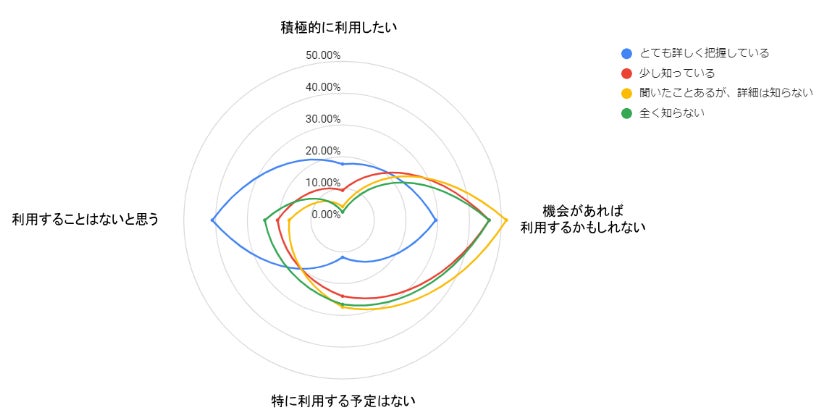 積極的に利用したい

50.00%
40.00%
30.00%
20.00%
10.00%
0.00%

とても詳しく把握している
少し知っている
聞いたことあるが、詳細は知らない
全く知らない

利用することはないと思う

機会があれば
利用するかもしれない

特に利用する予定はない